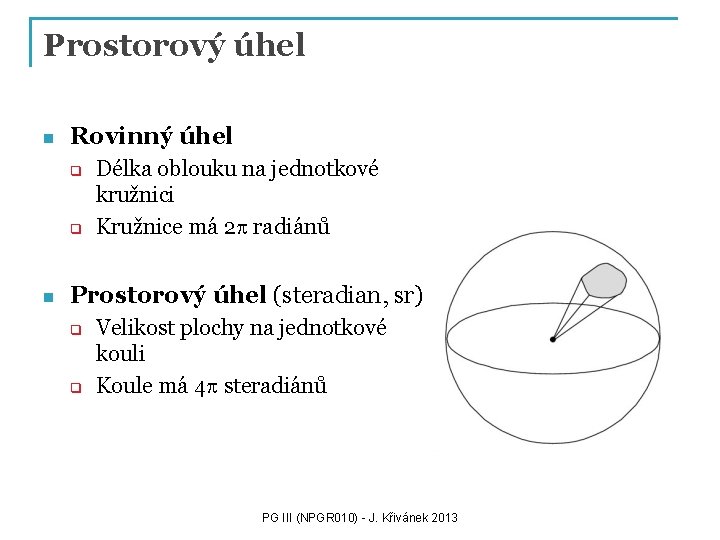 Prostorový úhel

Rovinný úhel

Délka oblouku na jednotkové kružnici

Kružnice má $2\pi$ radiánů

Prostorový úhel (steradian, sr)

Velikost plochy na jednotkové kouli

Koule má $4\pi$ steradiánů

PG III (NPGR010) - J. Křivánek 2013